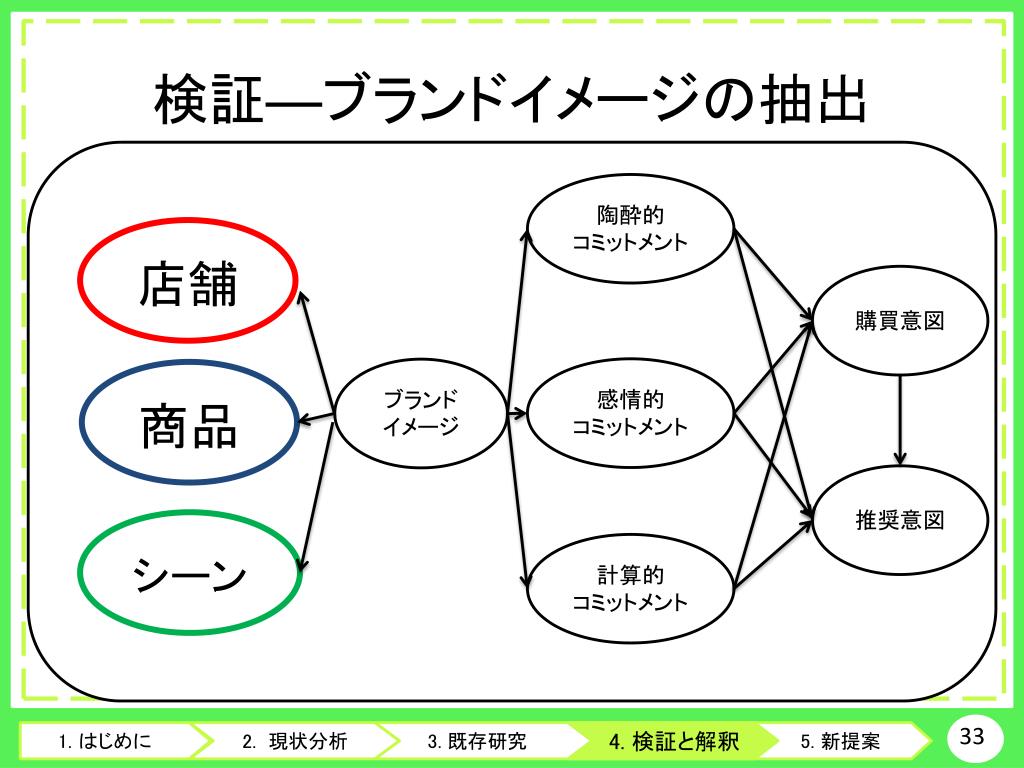 検証―ブランドイメージの抽出

店舗

商品

シーン

ブランド
イメージ

陶酔的
コミットメント

感情的
コミットメント

計算的
コミットメント

購買意図

推奨意図

1. はじめに
2. 現状分析
3. 既存研究
4. 検証と解釈
5. 新提案

33